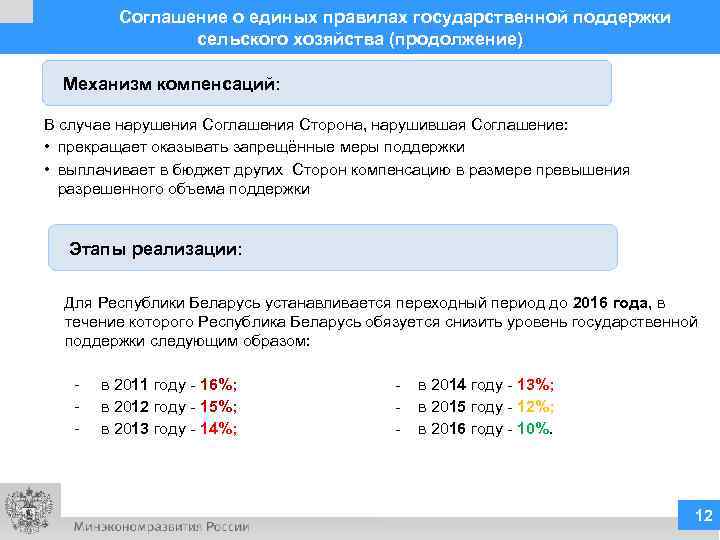 Соглашение о единых правилах государственной поддержки сельского хозяйства (продолжение)

Механизм компенсаций:

В случае нарушения Соглашения Сторона, нарушившая Соглашение:
• прекращает оказывать запрещённые меры поддержки
• выплачивает в бюджет других Сторон компенсацию в размере превышения разрешенного объема поддержки

Этапы реализации:

Для Республики Беларусь устанавливается переходный период до 2016 года, в течение которого Республика Беларусь обязуется снизить уровень государственной поддержки следующим образом:

- в 2011 году - 16%;
- в 2012 году - 15%;
- в 2013 году - 14%;

- в 2014 году - 13%;
- в 2015 году - 12%;
- в 2016 году - 10%.

Минэкономразвития России

12